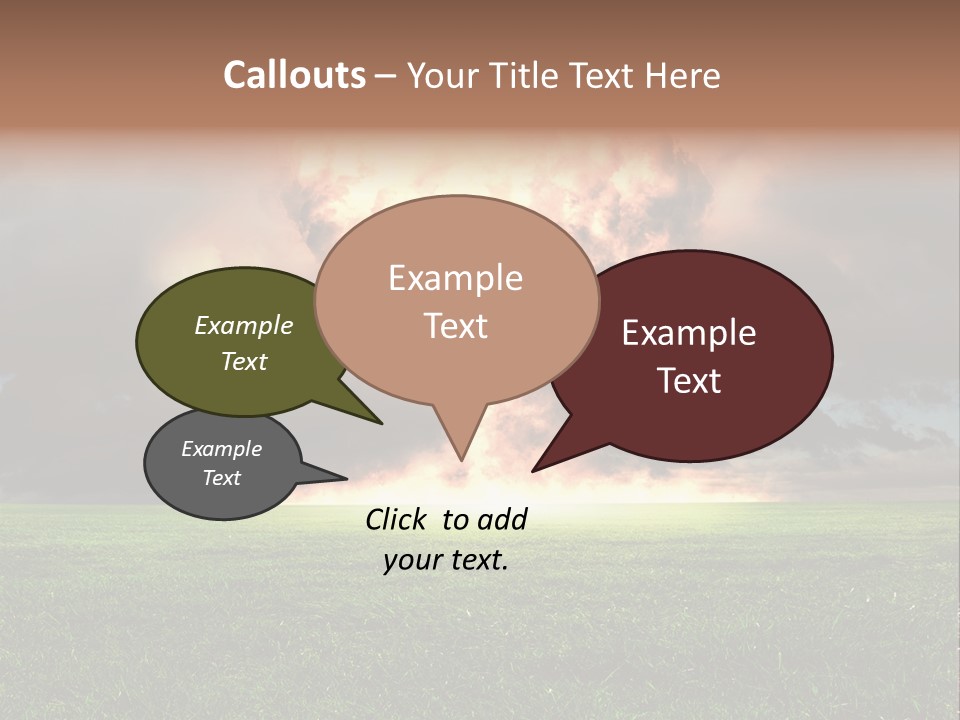 Callouts – Your Title Text Here

Example Text

Example Text

Example Text

Example Text

Click to add your text.